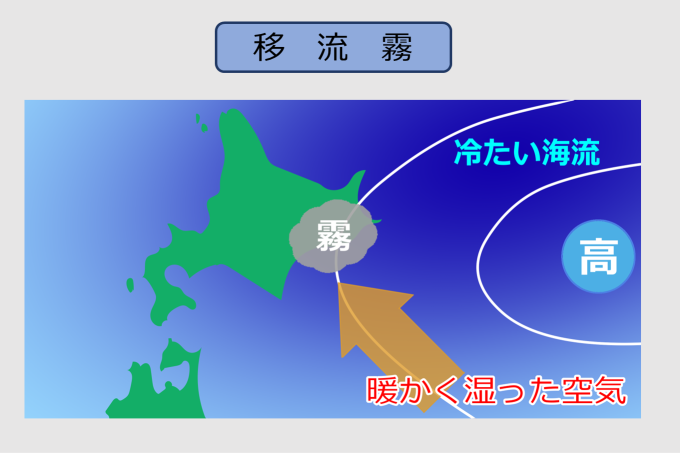 移 流 霧

冷たい海流

霧

高

暖かく湿った空気